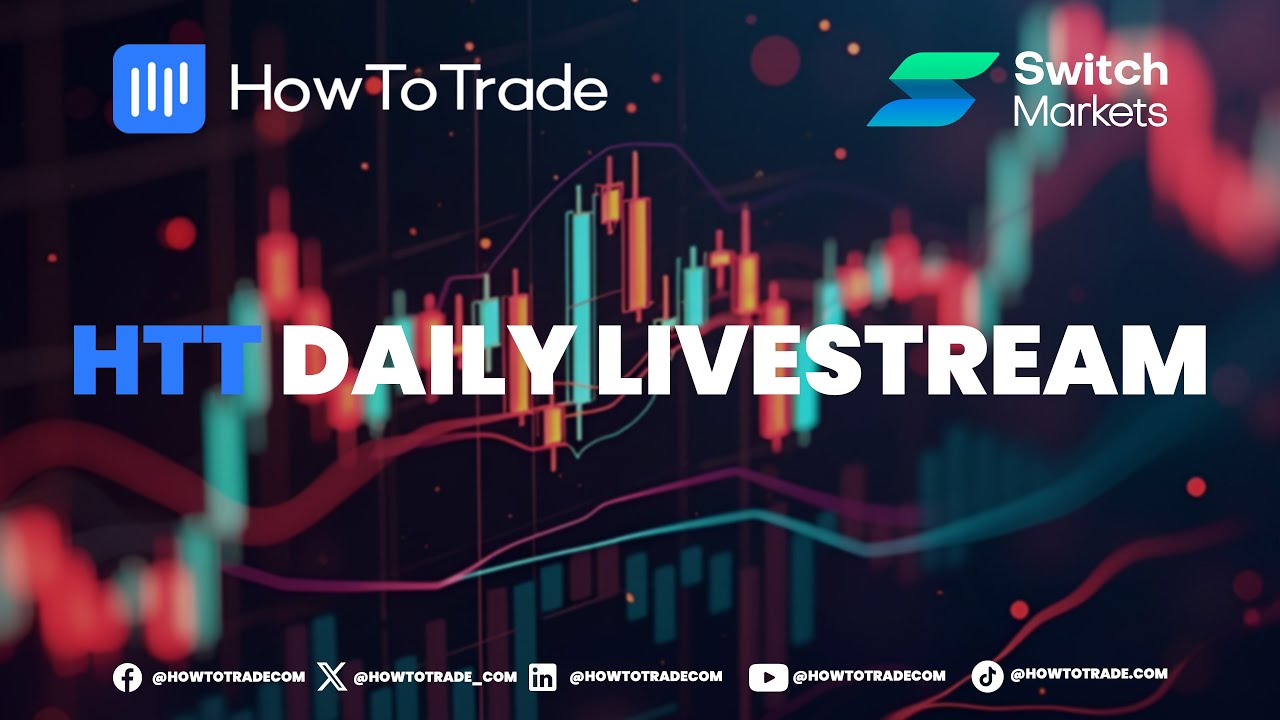 HowToTrade

Switch Markets

HTT DAILY LIVESTREAM

@HOWTOTRADECOM @HOWTOTRADE_COM @HOWTOTRADECOM @HOWTOTRADECOM @HOWTOTRADE.COM